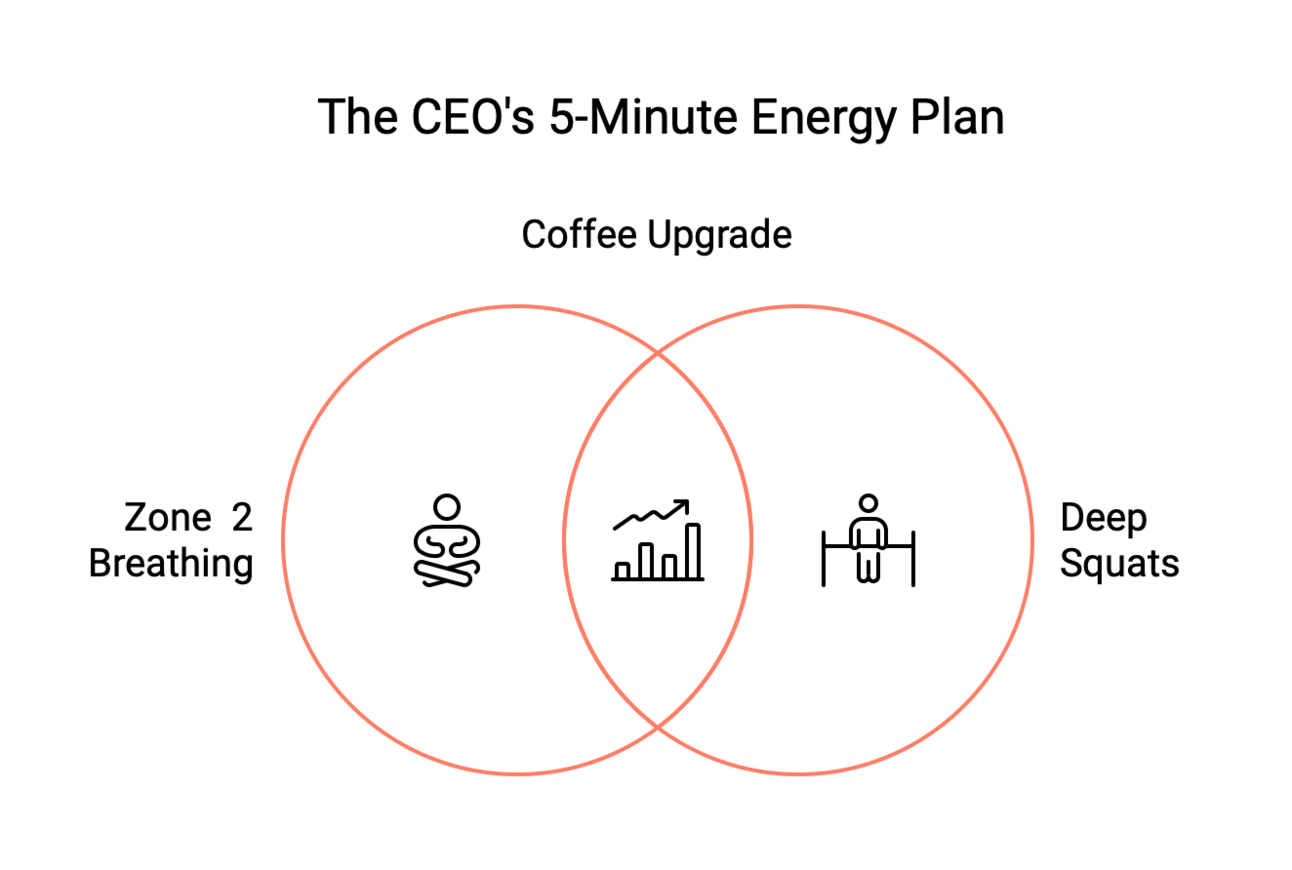 The CEO's 5-Minute Energy Plan

Coffee Upgrade

Zone 2 Breathing

Deep Squats